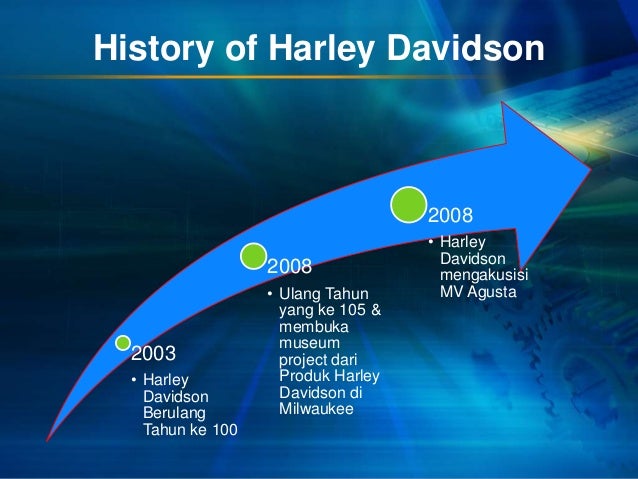 History of Harley Davidson

2003
• Harley Davidson Berulang Tahun ke 100

2008
• Ulang Tahun yang ke 105 & membuka museum project dari Produk Harley Davidson di Milwaukee

2008
• Harley Davidson mengakusisi MV Agusta